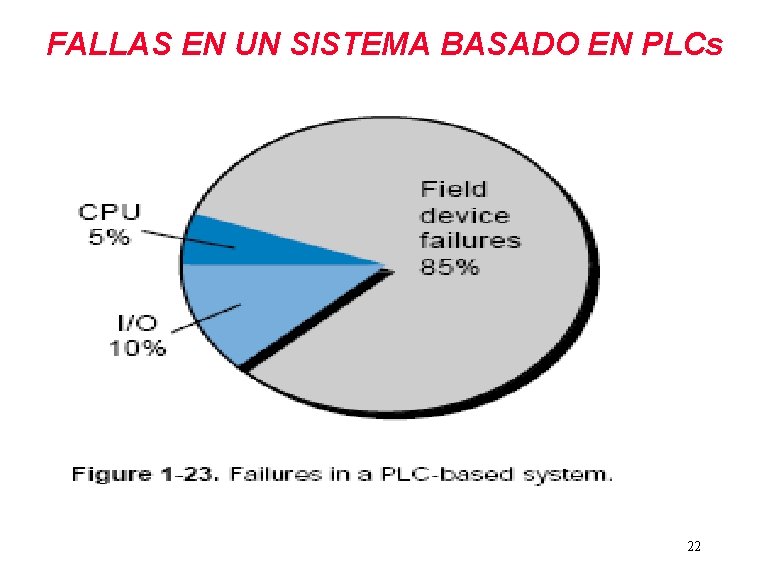 FALLAS EN UN SISTEMA BASADO EN PLCs

CPU
5%

I/O
10%

Field
device
failures
85%

Figure 1-23. Failures in a PLC-based system.

22